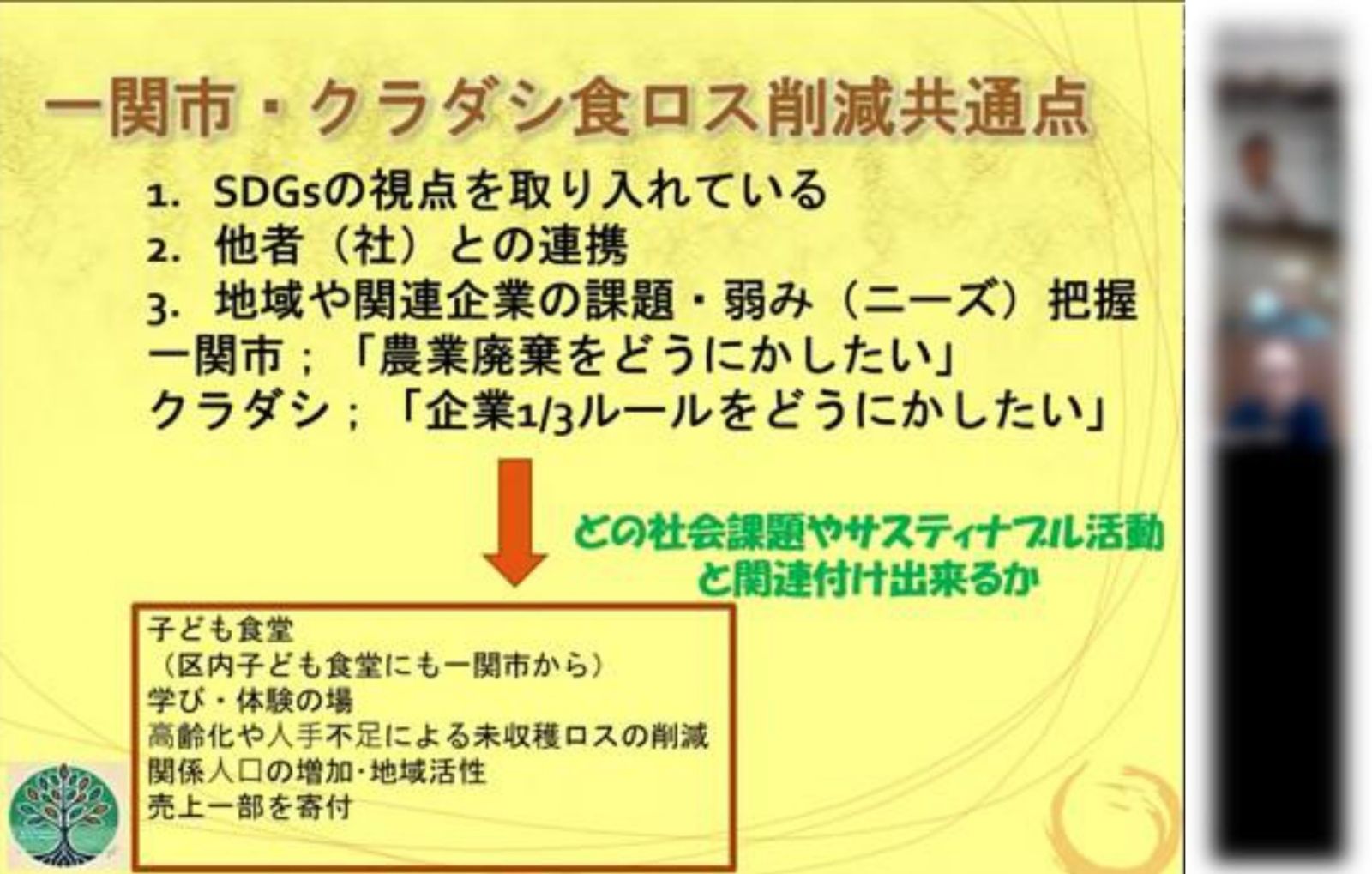 一関市・クラダシ食ロス削減共通点

1. SDGsの視点を取り入れている
2. 他者（社）との連携
3. 地域や関連企業の課題・弱み（ニーズ）把握
一関市；「農業廃棄をどうにかしたい」
クラダシ；「企業1/3ルールをどうにかしたい」

どの社会課題やサスティナブル活動と関連付け出来るか

子ども食堂
（区内子ども食堂にも一関市から）
学び・体験の場
高齢化や人手不足による未収穫ロスの削減
関係人口の増加･地域活性
売上一部を寄付